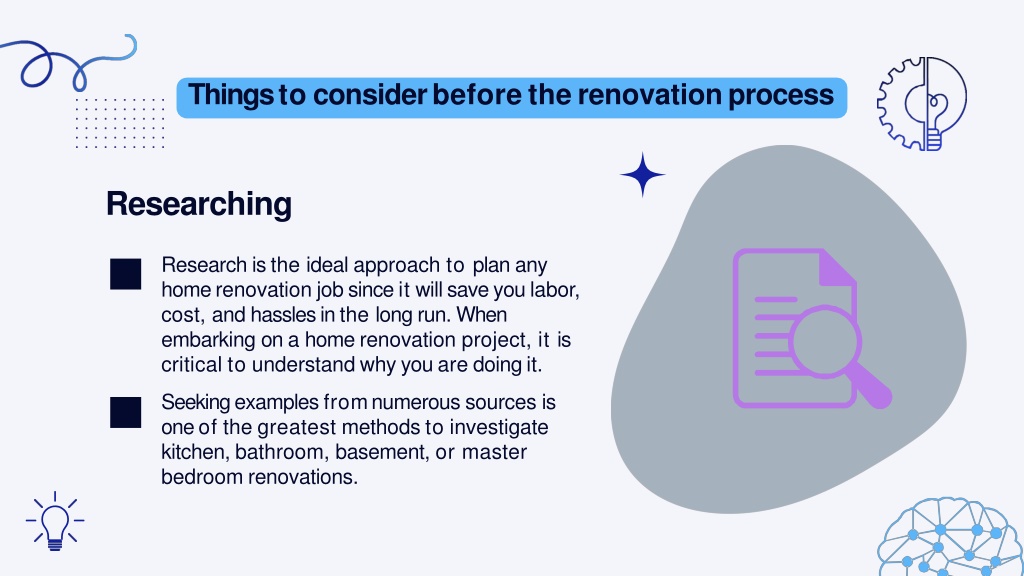 Things to consider before the renovation process

Researching

Research is the ideal approach to plan any home renovation job since it will save you labor, cost, and hassles in the long run. When embarking on a home renovation project, it is critical to understand why you are doing it.

Seeking examples from numerous sources is one of the greatest methods to investigate kitchen, bathroom, basement, or master bedroom renovations.